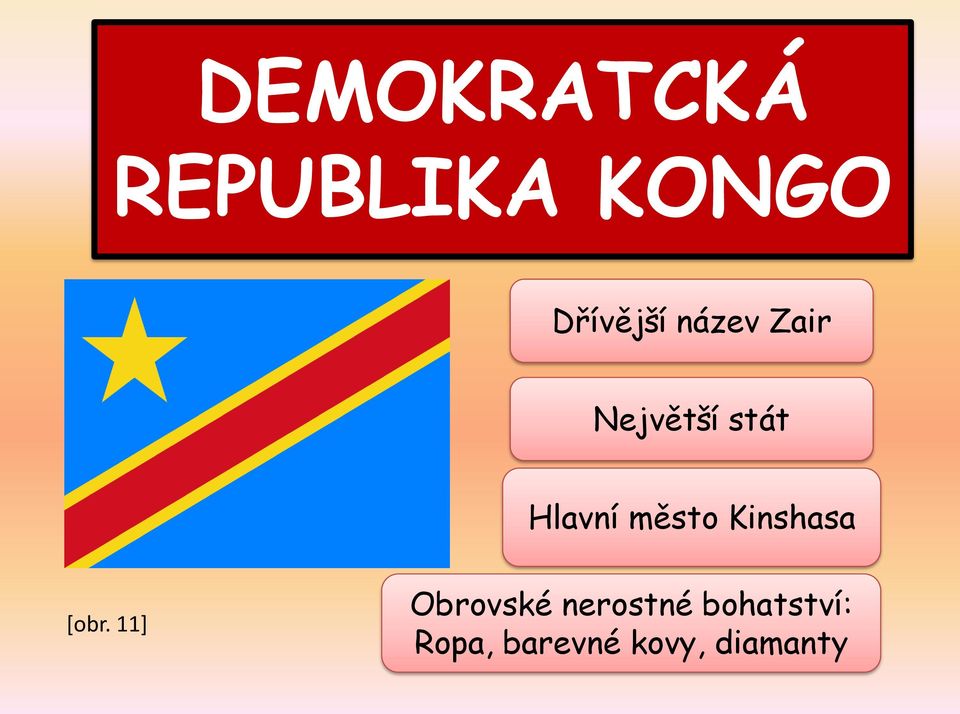 DEMOKRATCKÁ REPUBLIKA KONGO

Dřívější název Zair

Největší stát

Hlavní město Kinshasa

Obrovské nerostné bohatství: Ropa, barevné kovy, diamanty

[obr. 11]